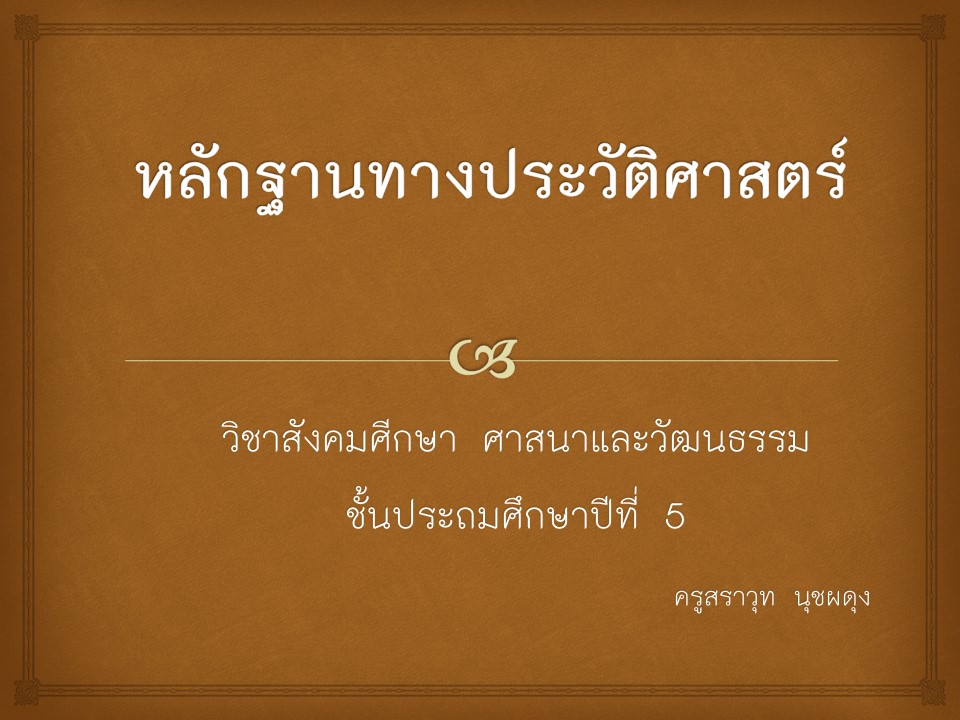 หลักฐานทางประวัติศาสตร์

วิชาสังคมศึกษา ศาสนาและวัฒนธรรม

ชั้นประถมศึกษาปีที่ 5

ครูสราวุท นุชผดุง